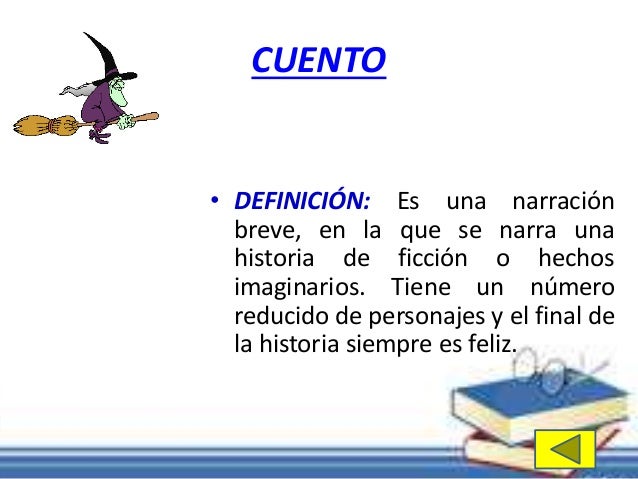 CUENTO

• DEFINICIÓN: Es una narración breve, en la que se narra una historia de ficción o hechos imaginarios. Tiene un número reducido de personajes y el final de la historia siempre es feliz.